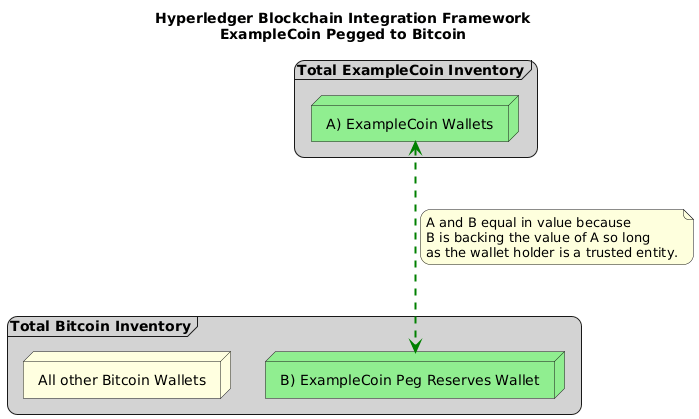 Hyperledger Blockchain Integration Framework
ExampleCoin Pegged to Bitcoin

Total ExampleCoin Inventory

A) ExampleCoin Wallets

A and B equal in value because
B is backing the value of A so long
as the wallet holder is a trusted entity.

Total Bitcoin Inventory

All other Bitcoin Wallets

B) ExampleCoin Peg Reserves Wallet